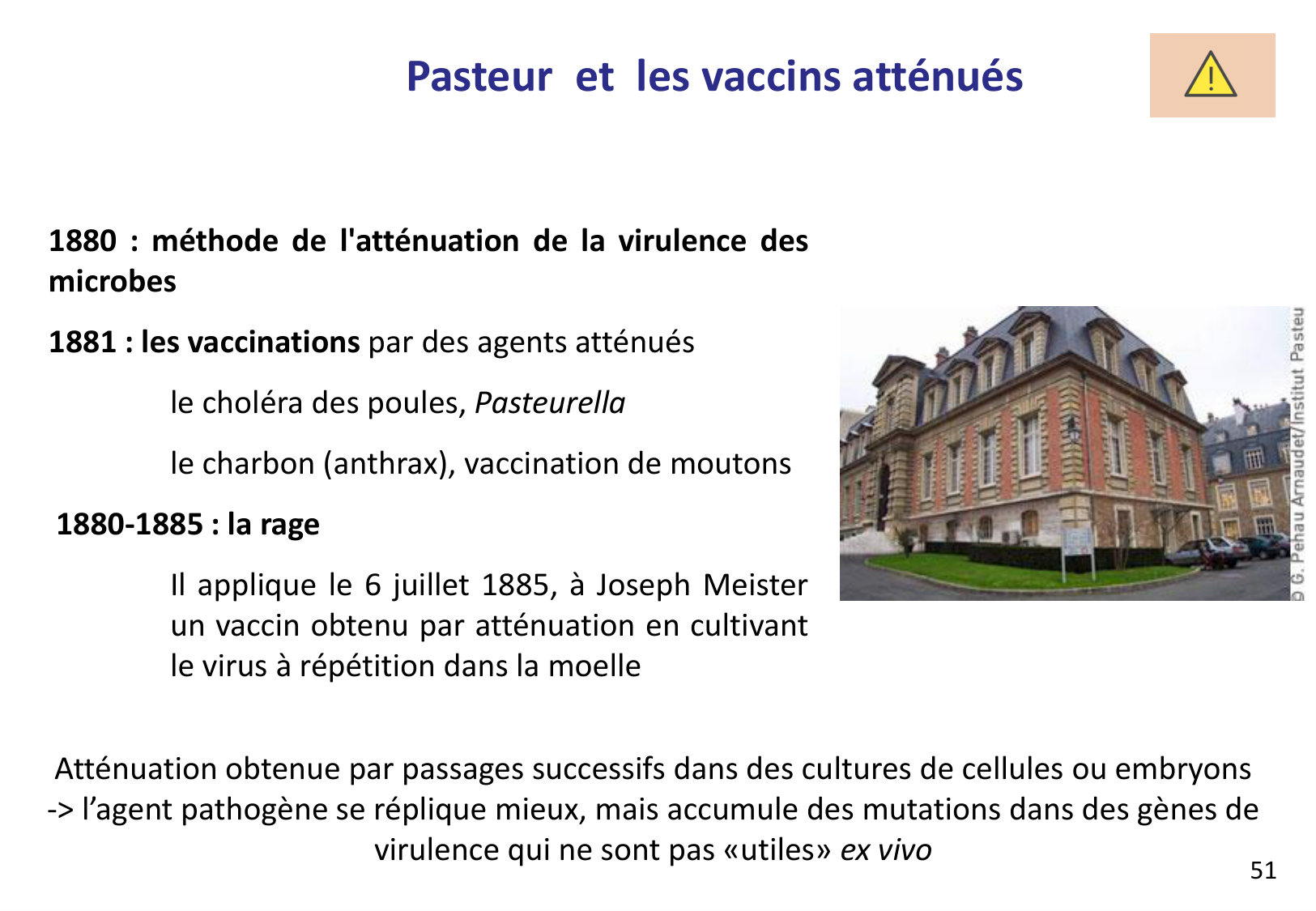 Pasteur et les vaccins atténués

1880 : méthode de l'atténuation de la virulence des microbes

1881 : les vaccinations par des agents atténués

le choléra des poules, Pasteurella

le charbon (anthrax), vaccination de moutons

1880-1885 : la rage

Il applique le 6 juillet 1885, à Joseph Meister un vaccin obtenu par atténuation en cultivant le virus à répétition dans la moelle

© G. Pehau Arnaudet/Institut Pasteu

Atténuation obtenue par passages successifs dans des cultures de cellules ou embryons -> l'agent pathogène se réplique mieux, mais accumule des mutations dans des gènes de virulence qui ne sont pas «utiles» ex vivo

51